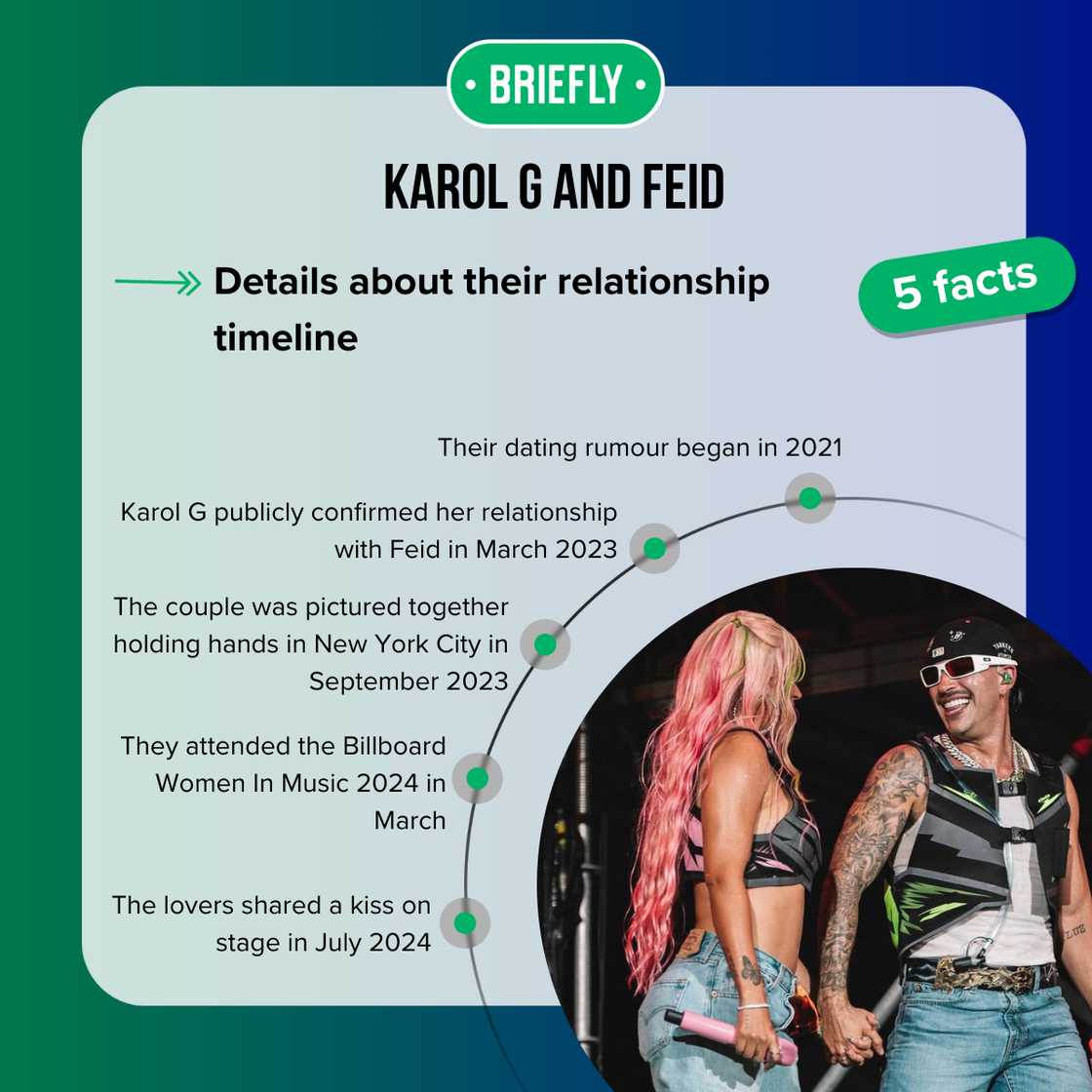 • BRIEFLY •

KAROL G AND FEID

Details about their relationship timeline

5 facts

Their dating rumour began in 2021

Karol G publicly confirmed her relationship with Feid in March 2023

The couple was pictured together holding hands in New York City in September 2023

They attended the Billboard Women In Music 2024 in March

The lovers shared a kiss on stage in July 2024